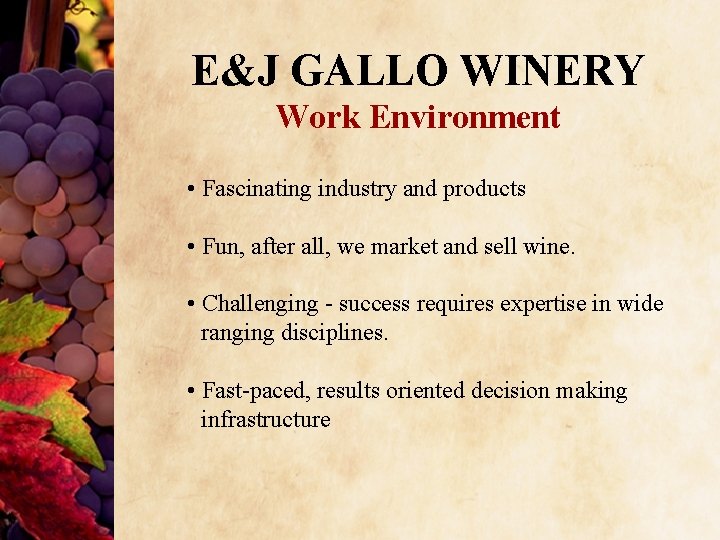 E&J GALLO WINERY
Work Environment

• Fascinating industry and products

• Fun, after all, we market and sell wine.

• Challenging - success requires expertise in wide ranging disciplines.

• Fast-paced, results oriented decision making infrastructure